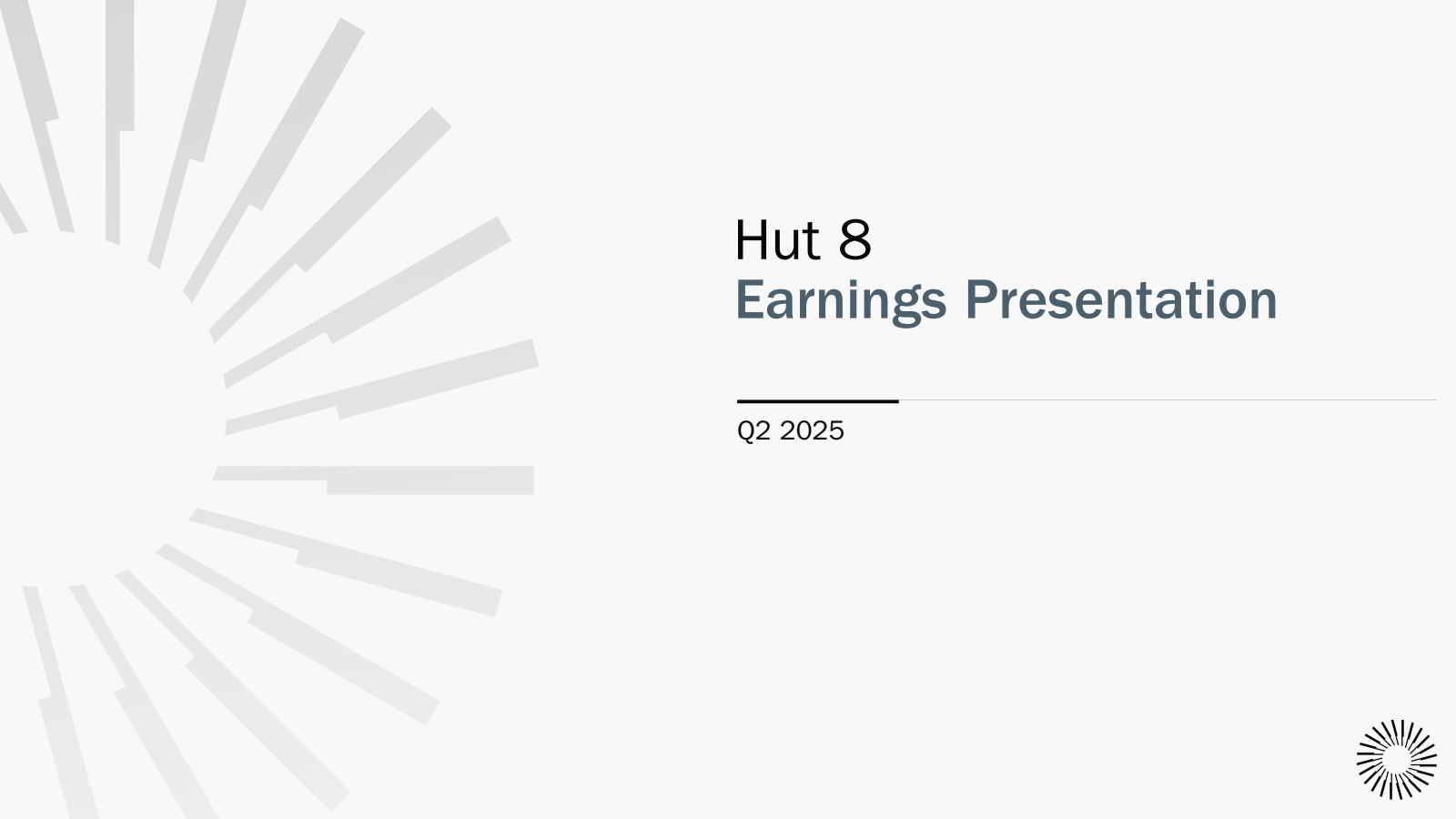 Hut 8
Earnings Presentation

Q2 2025